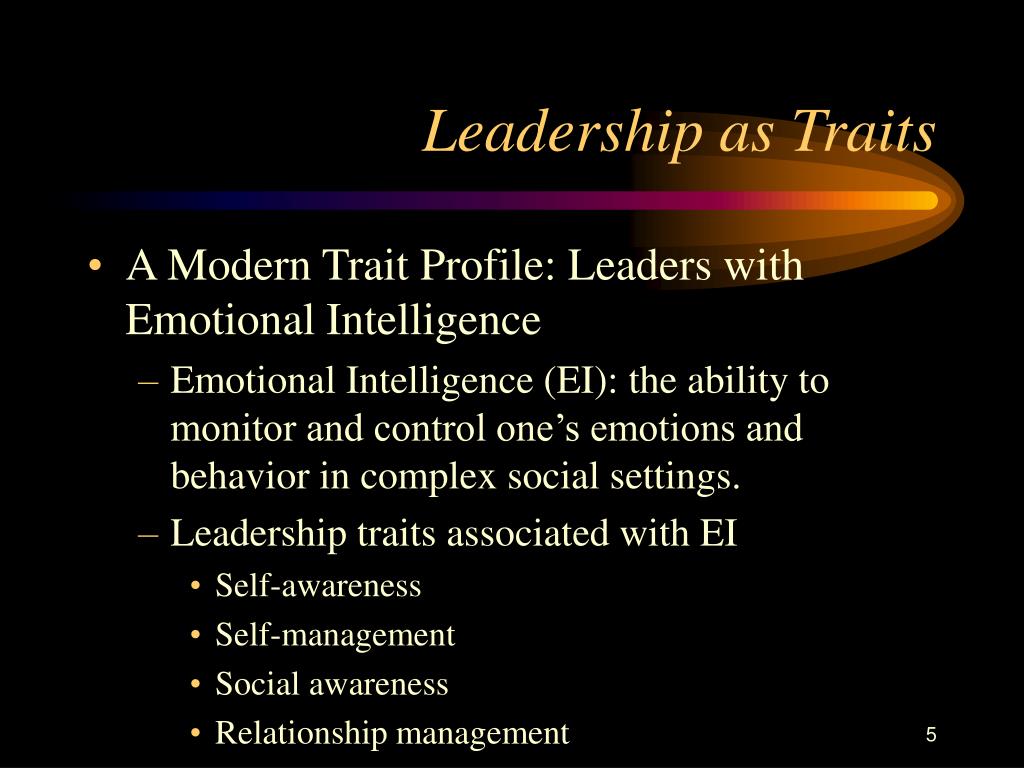 Leadership as Traits

• A Modern Trait Profile: Leaders with Emotional Intelligence
– Emotional Intelligence (EI): the ability to monitor and control one’s emotions and behavior in complex social settings.
– Leadership traits associated with EI
• Self-awareness
• Self-management
• Social awareness
• Relationship management

5